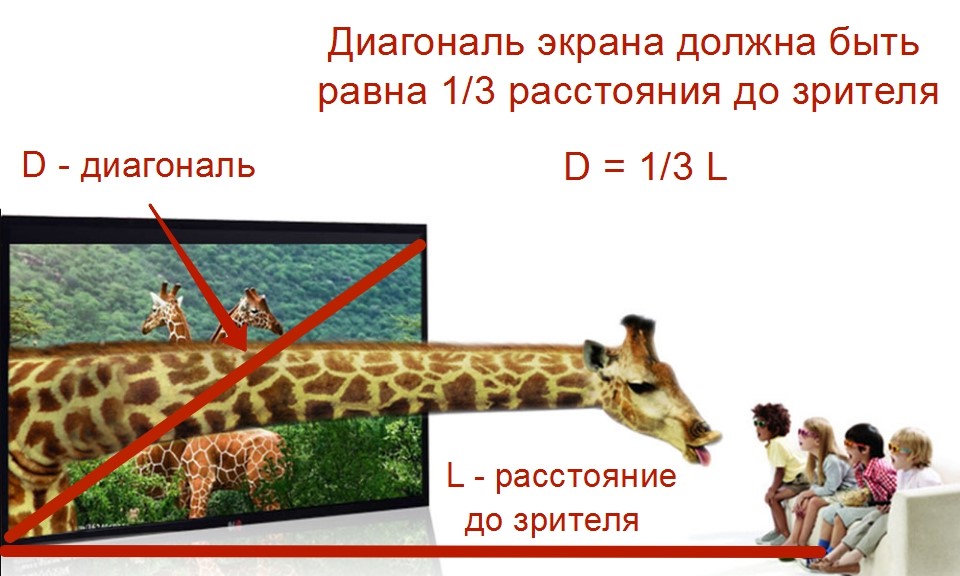 Диагональ экрана должна быть равна 1/3 расстояния до зрителя

D - диагональ

D = 1/3 L

L - расстояние до зрителя